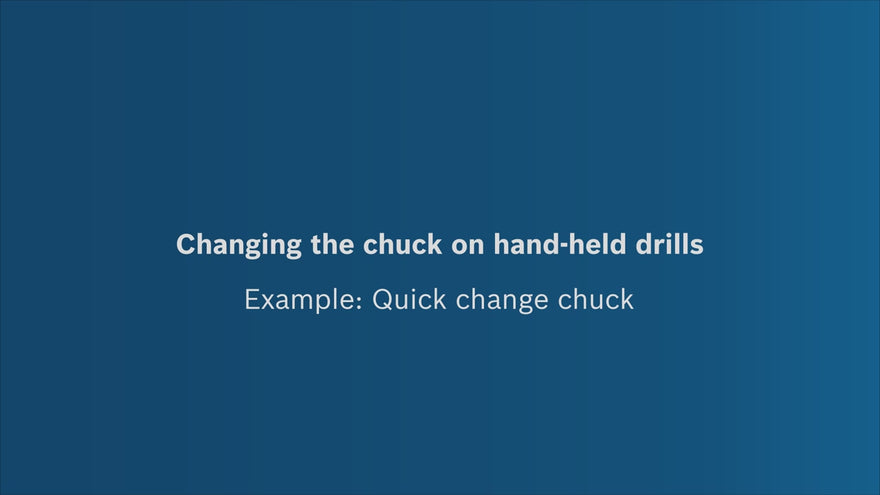 Changing the chuck on hand-held drills

Example: Quick change chuck